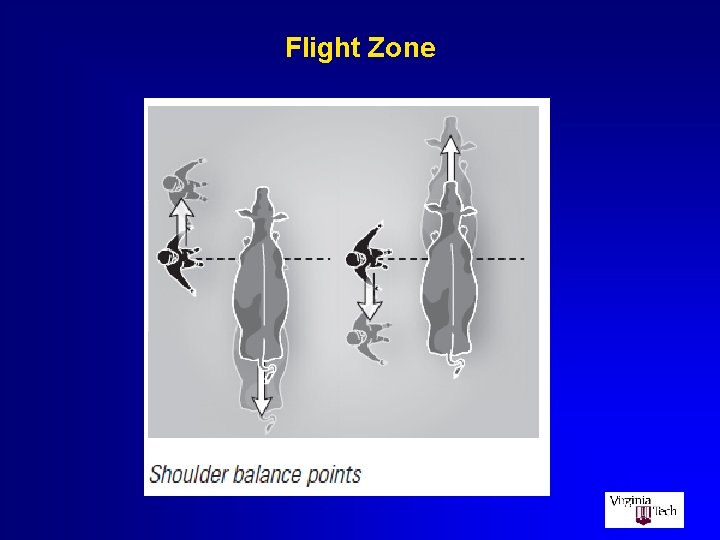 Flight Zone

Shoulder balance points

Virginia Tech